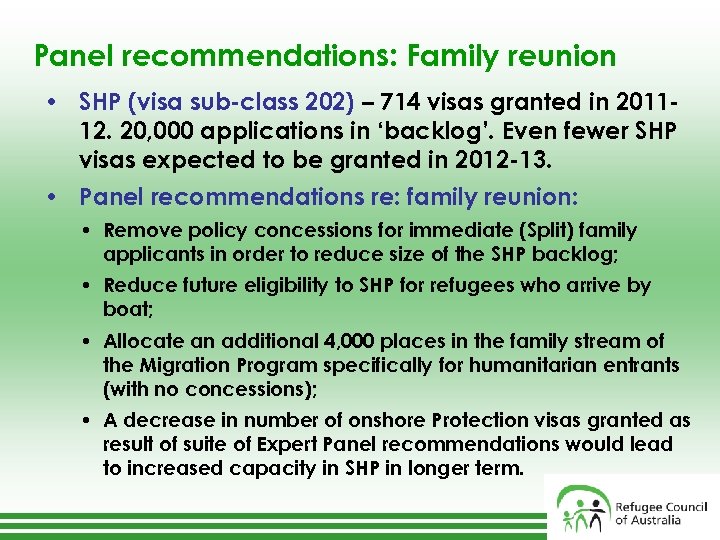 Panel recommendations: Family reunion

• SHP (visa sub-class 202) – 714 visas granted in 2011-12. 20,000 applications in 'backlog'. Even fewer SHP visas expected to be granted in 2012-13.

• Panel recommendations re: family reunion:

• Remove policy concessions for immediate (Split) family applicants in order to reduce size of the SHP backlog;

• Reduce future eligibility to SHP for refugees who arrive by boat;

• Allocate an additional 4,000 places in the family stream of the Migration Program specifically for humanitarian entrants (with no concessions);

• A decrease in number of onshore Protection visas granted as result of suite of Expert Panel recommendations would lead to increased capacity in SHP in longer term.

Refugee Council of Australia